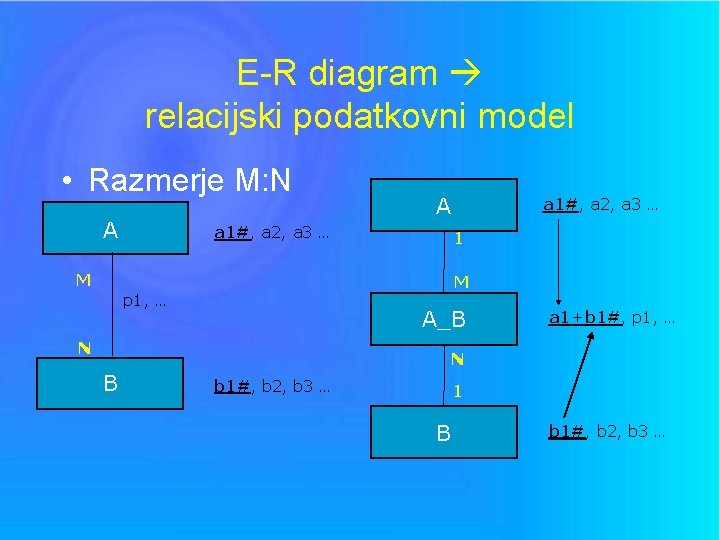 E-R diagram →
relacijski podatkovni model

• Razmerje M:N

A

a1#, a2, a3 …

M

p1, …

N

B

b1#, b2, b3 …

A

a1#, a2, a3 …

1

M

A_B

a1+b1#, p1, …

N

1

B

b1#, b2, b3 …